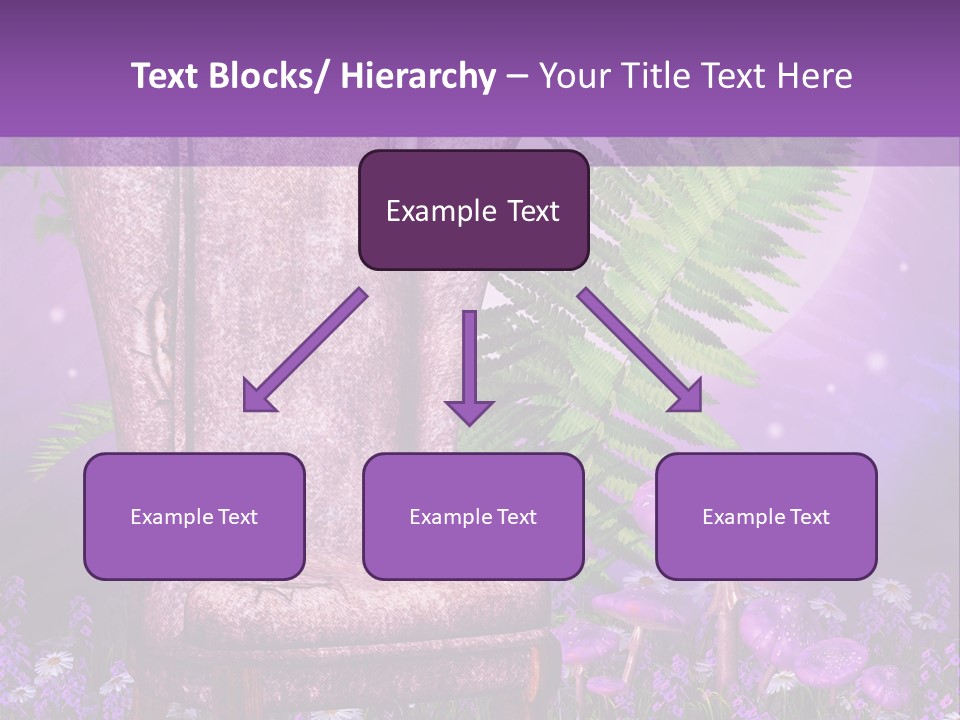 Text Blocks/ Hierarchy – Your Title Text Here

Example Text

Example Text

Example Text

Example Text